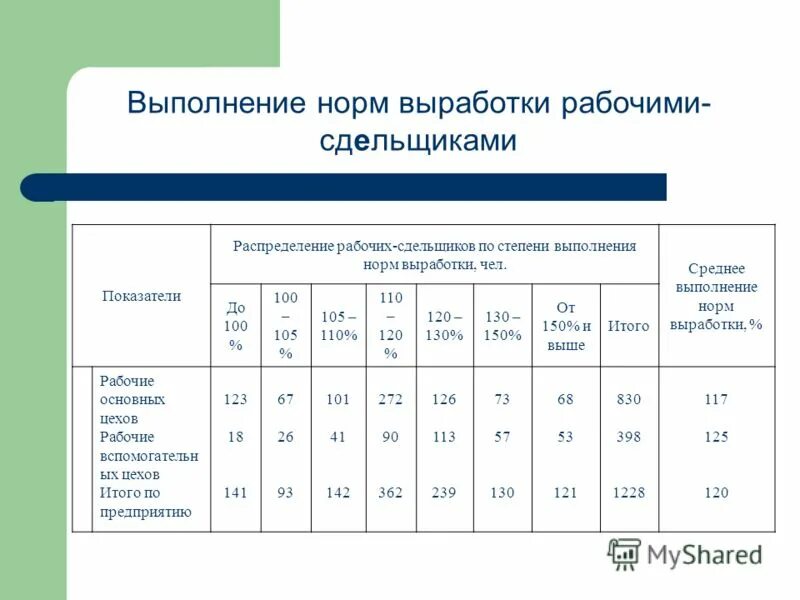 Выполнение норм выработки рабочими-сдельщиками

| Показатели | Распределение рабочих-сдельщиков по степени выполнения норм выработки, чел. | | | | | | | | Среднее выполнение норм выработки, % |
|---|---|---|---|---|---|---|---|---|---|
| | До 100 % | 100 – 105 % | 105 – 110% | 110 – 120 % | 120 – 130% | 130 – 150% | От 150% и выше | Итого | |
| Рабочие основных цехов | 123 | 67 | 101 | 272 | 126 | 73 | 68 | 830 | 117 |
| Рабочие вспомогательных цехов | 18 | 26 | 41 | 90 | 113 | 57 | 53 | 398 | 125 |
| Итого по предприятию | 141 | 93 | 142 | 362 | 239 | 130 | 121 | 1228 | 120 |

MyShared